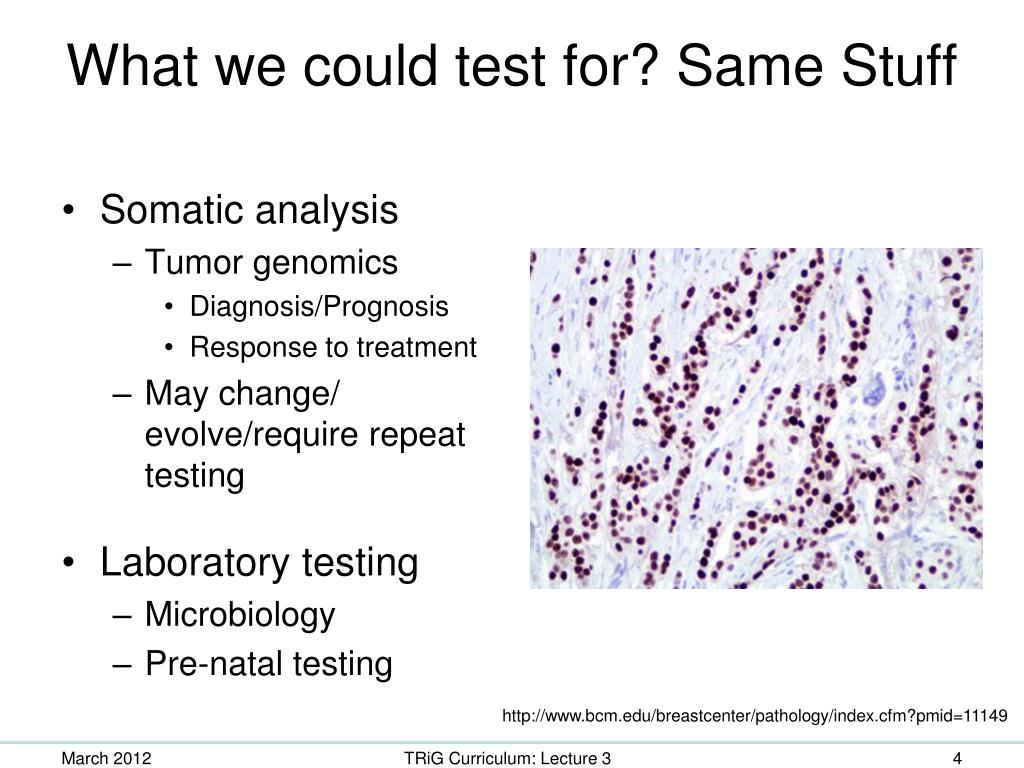 What we could test for? Same Stuff

• Somatic analysis
– Tumor genomics
• Diagnosis/Prognosis
• Response to treatment
– May change/ evolve/require repeat testing

• Laboratory testing
– Microbiology
– Pre-natal testing

http://www.bcm.edu/breastcenter/pathology/index.cfm?pmid=11149

March 2012

TRiG Curriculum: Lecture 3

4